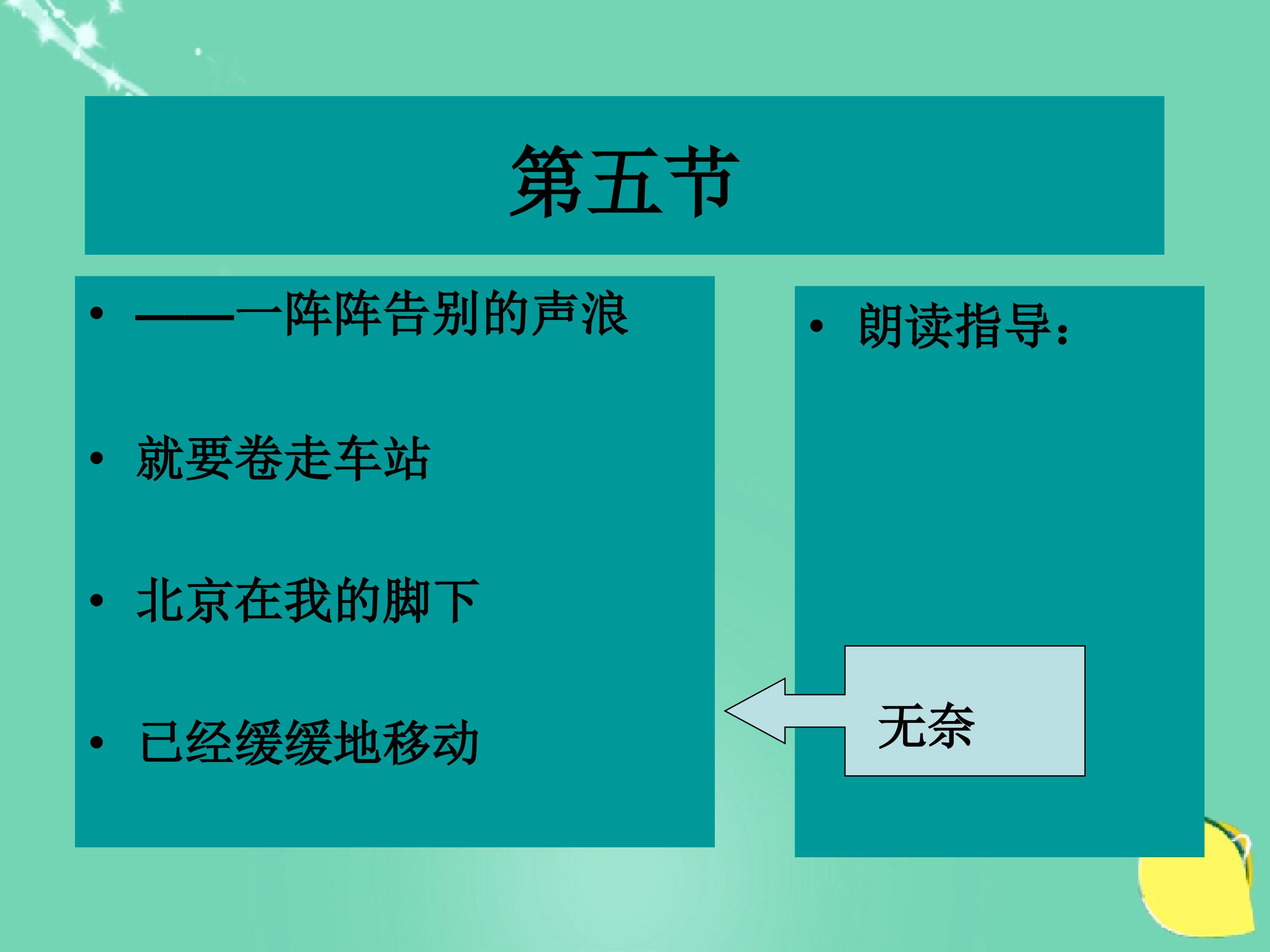 第五节

• ——一阵阵告别的声浪

• 就要卷走车站

• 北京在我的脚下

• 已经缓缓地移动

• 朗读指导：

无奈